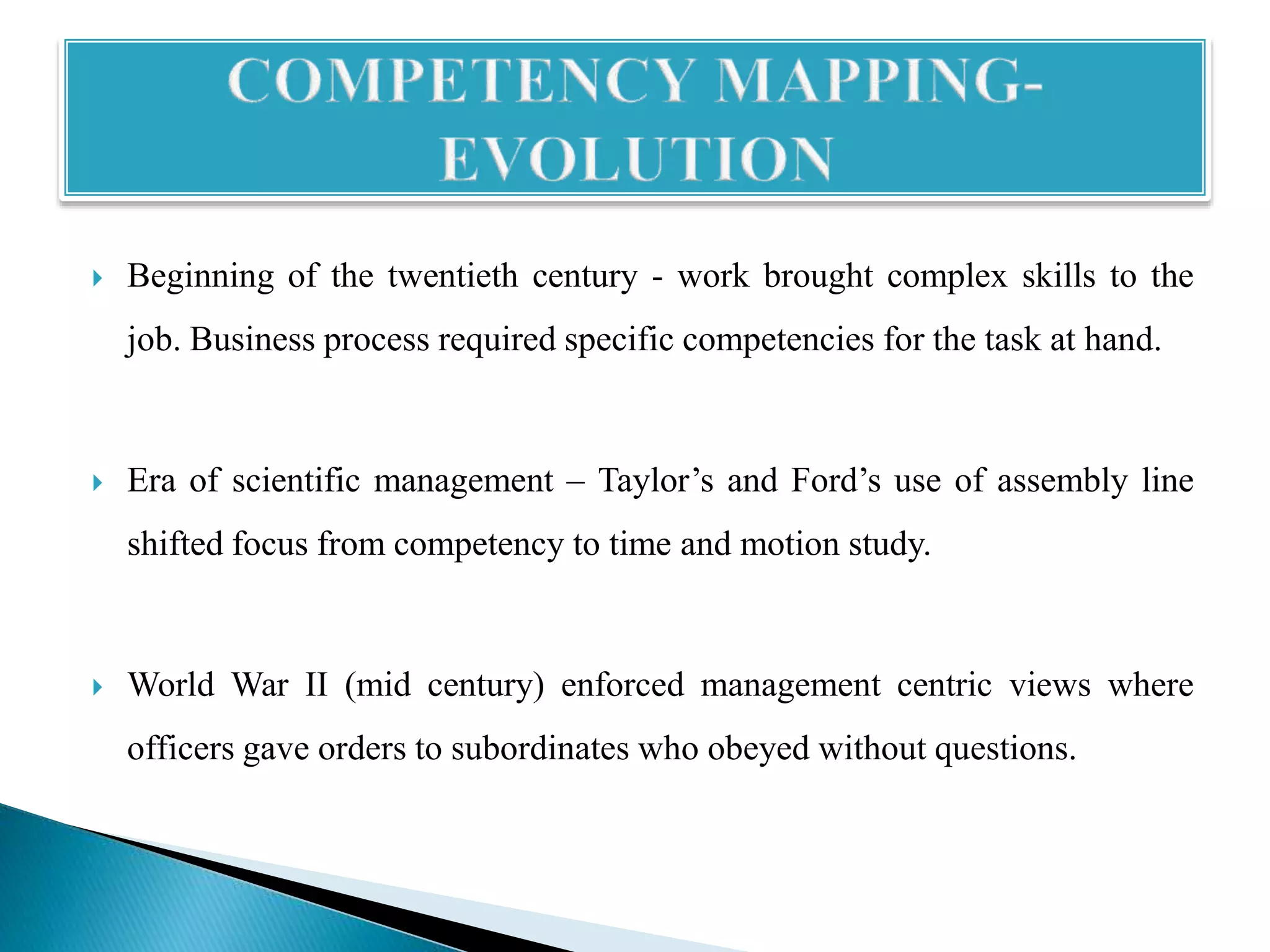 COMPETENCY MAPPING-EVOLUTION

Beginning of the twentieth century - work brought complex skills to the job. Business process required specific competencies for the task at hand.

Era of scientific management – Taylor’s and Ford’s use of assembly line shifted focus from competency to time and motion study.

World War II (mid century) enforced management centric views where officers gave orders to subordinates who obeyed without questions.